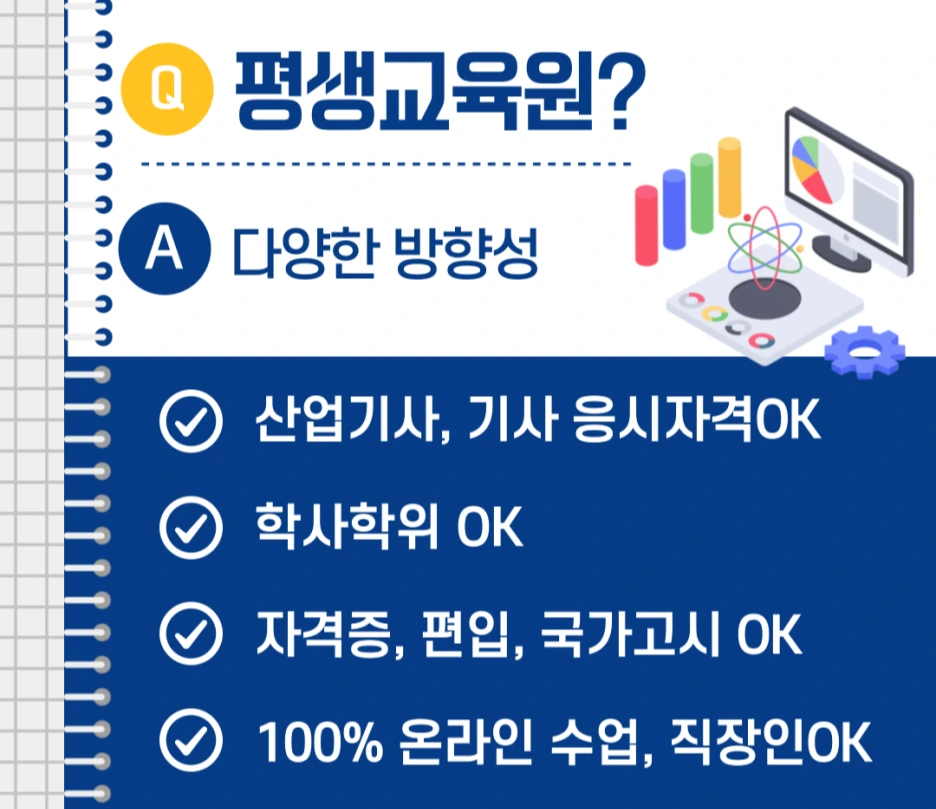 Q 평생교육원?

A 다양한 방향성

산업기사, 기사 응시자격OK

학사학위 OK

자격증, 편입, 국가고시 OK

100% 온라인 수업, 직장인OK